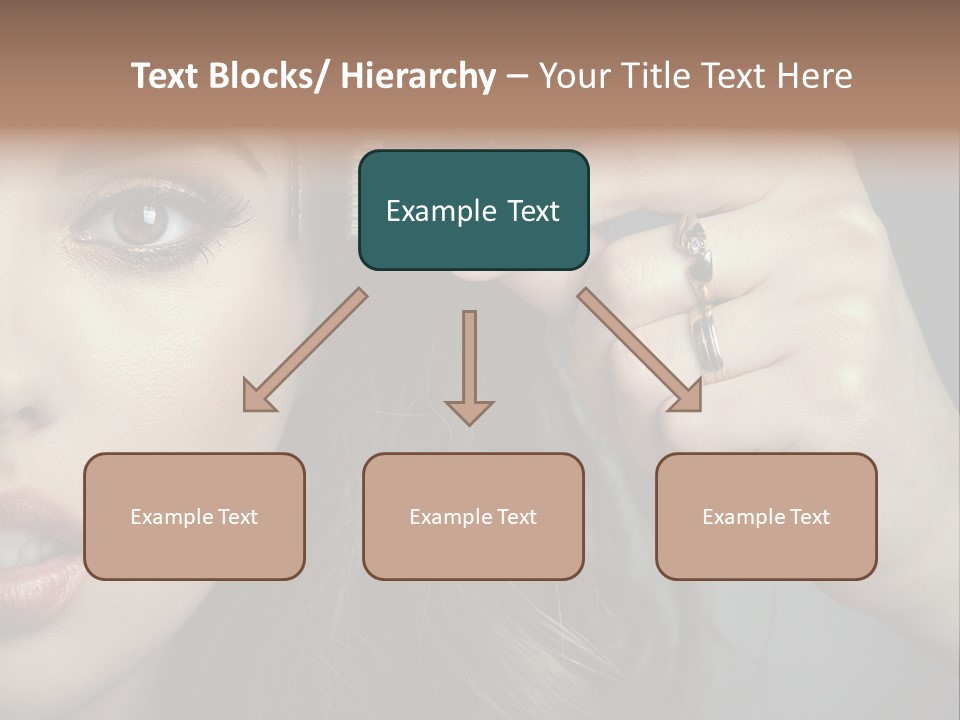 Text Blocks/ Hierarchy – Your Title Text Here

Example Text

Example Text

Example Text

Example Text